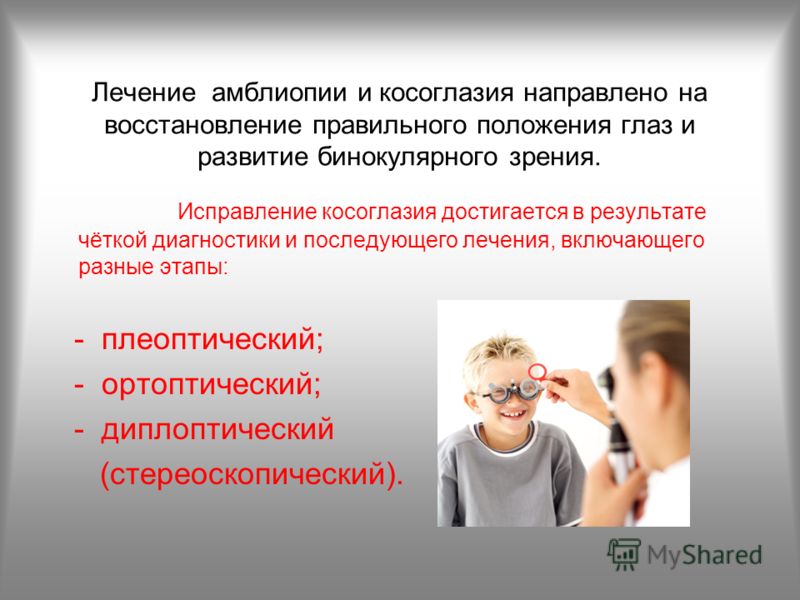 Лечение амблиопии и косоглазия направлено на восстановление правильного положения глаз и развитие бинокулярного зрения.

Исправление косоглазия достигается в результате чёткой диагностики и последующего лечения, включающего разные этапы:

- плеоптический;
- ортоптический;
- диплоптический (стереоскопический).

MyShared